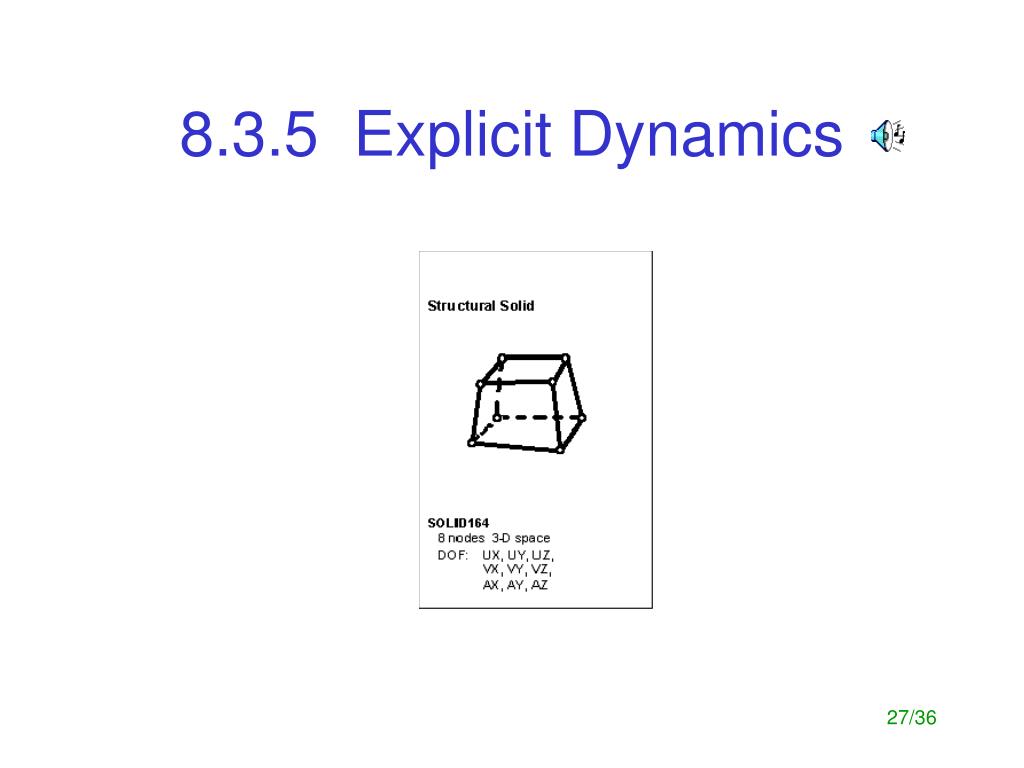 8.3.5 Explicit Dynamics

Structural Solid

SOLID164
8 nodes 3-D space
DOF: UX, UY, UZ, VX, VY, VZ, AX, AY, AZ

27/36